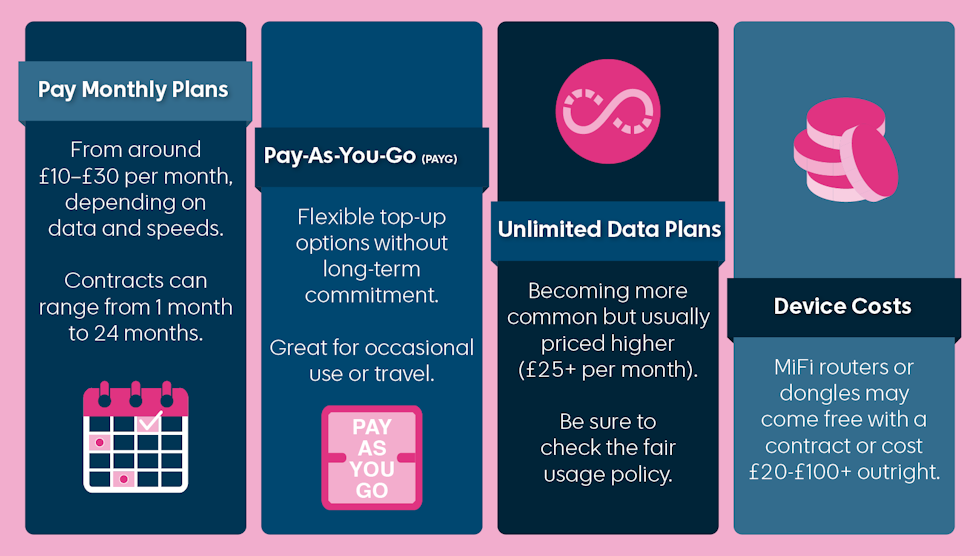 Pay Monthly Plans

From around £10–£30 per month, depending on data and speeds.

Contracts can range from 1 month to 24 months.

Pay-As-You-Go (PAYG)

Flexible top-up options without long-term commitment.

Great for occasional use or travel.

PAY AS YOU GO

Unlimited Data Plans

Becoming more common but usually priced higher (£25+ per month).

Be sure to check the fair usage policy.

Device Costs

MiFi routers or dongles may come free with a contract or cost £20-£100+ outright.